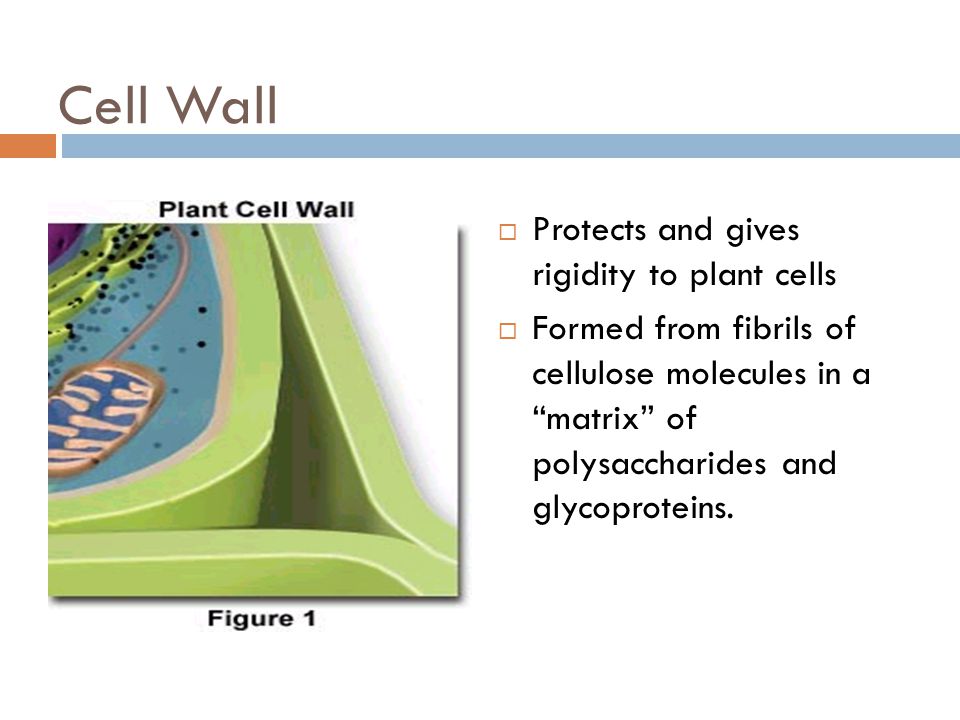 Cell Wall

Plant Cell Wall

Figure 1

□ Protects and gives rigidity to plant cells

□ Formed from fibrils of cellulose molecules in a “matrix” of polysaccharides and glycoproteins.